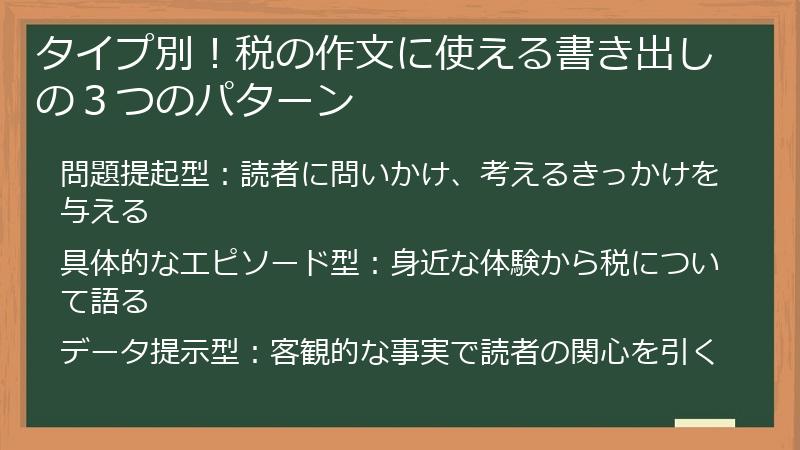 タイプ別！税の作文に使える書き出しの３つのパターン

問題提起型：読者に問いかけ、考えるきっかけを与える

具体的なエピソード型：身近な体験から税について語る

データ提示型：客観的な事実で読者の関心を引く